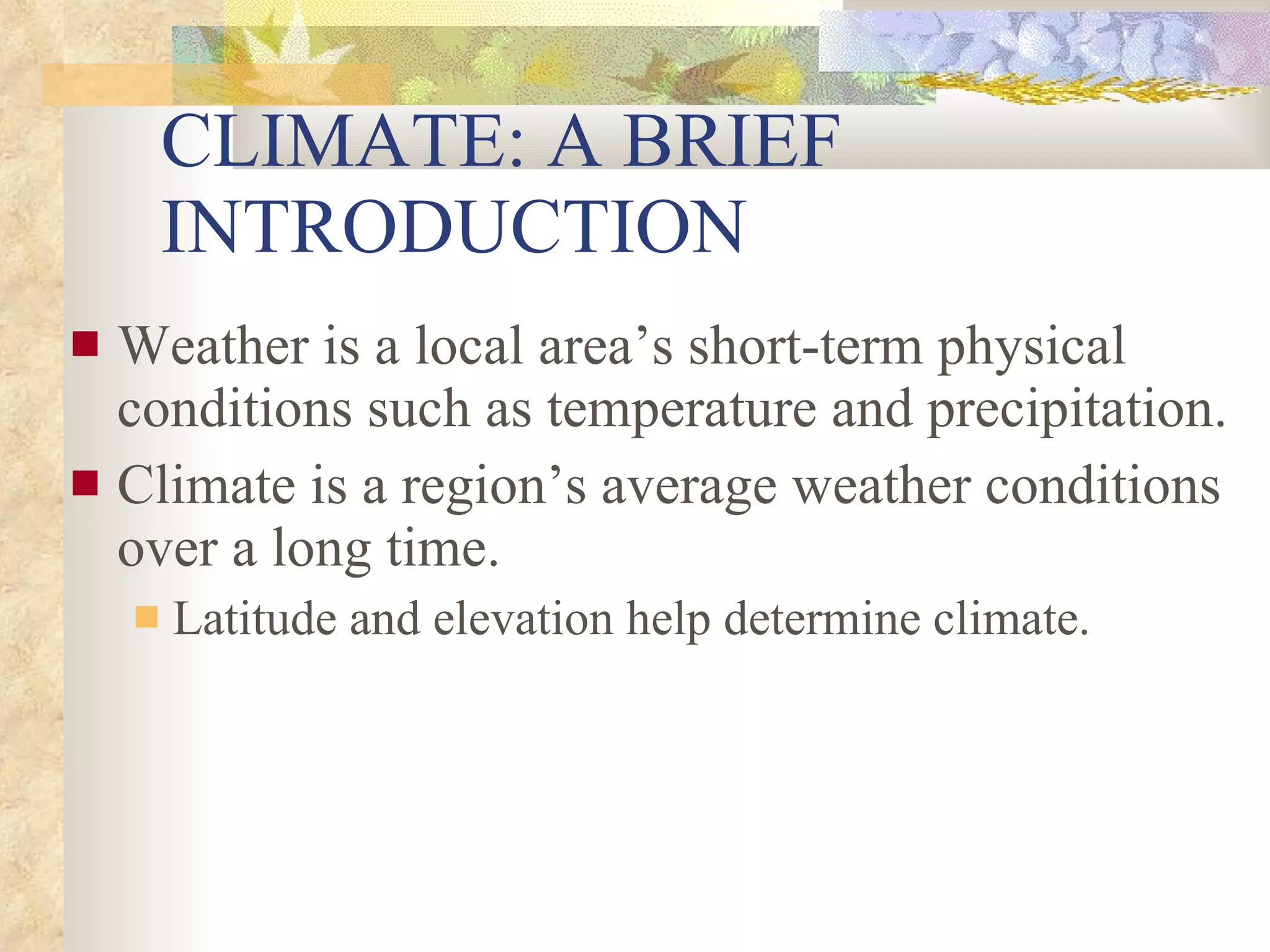 CLIMATE: A BRIEF INTRODUCTION

Weather is a local area’s short-term physical conditions such as temperature and precipitation.

Climate is a region’s average weather conditions over a long time.

Latitude and elevation help determine climate.